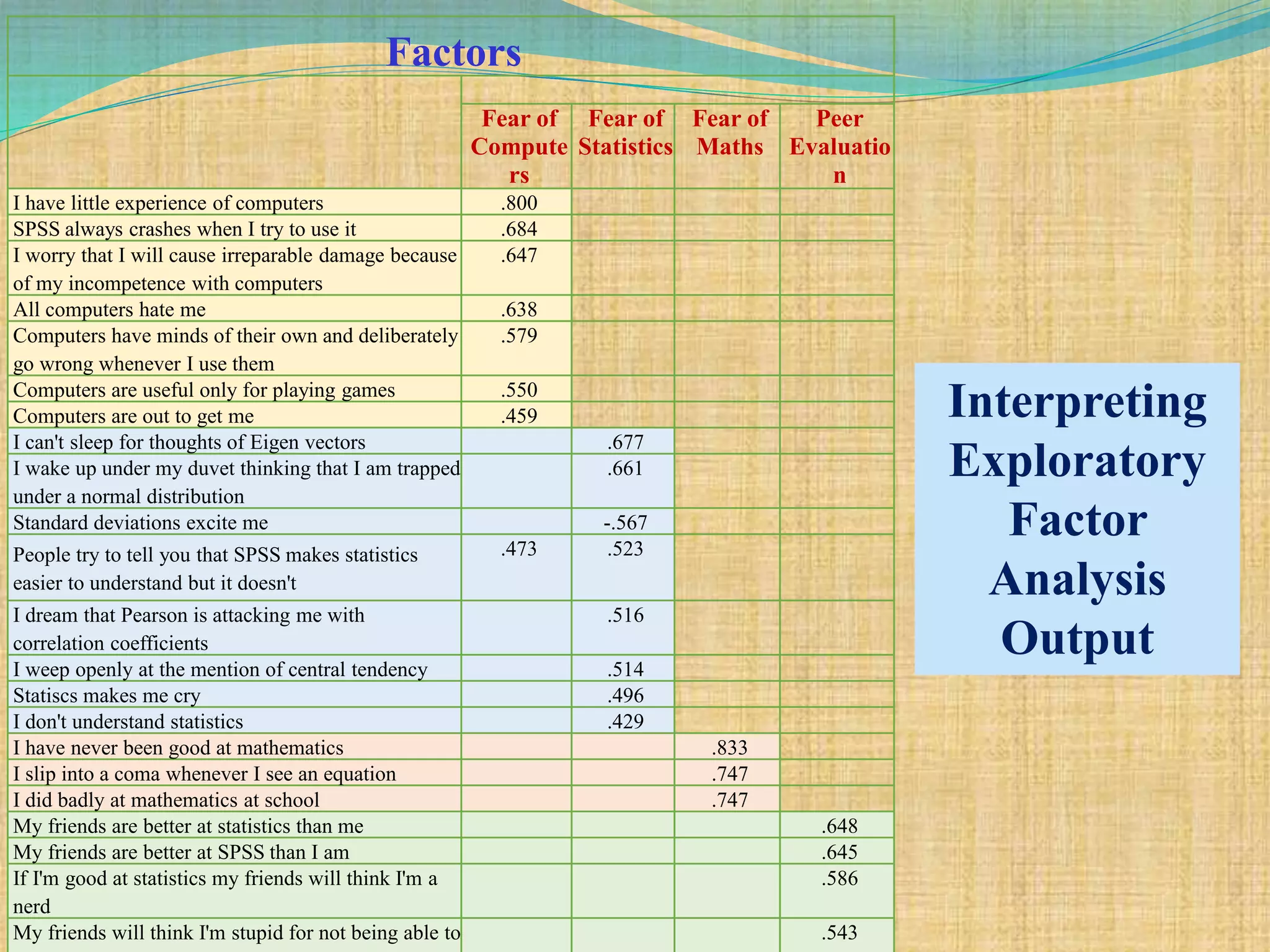 Factors

| | Fear of Computers | Fear of Statistics | Fear of Maths | Peer Evaluation |
|---|---|---|---|---|
| I have little experience of computers | .800 | | | |
| SPSS always crashes when I try to use it | .684 | | | |
| I worry that I will cause irreparable damage because of my incompetence with computers | .647 | | | |
| All computers hate me | .638 | | | |
| Computers have minds of their own and deliberately go wrong whenever I use them | .579 | | | |
| Computers are useful only for playing games | .550 | | | |
| Computers are out to get me | .459 | | | |
| I can't sleep for thoughts of Eigen vectors | | .677 | | |
| I wake up under my duvet thinking that I am trapped under a normal distribution | | .661 | | |
| Standard deviations excite me | | -.567 | | |
| People try to tell you that SPSS makes statistics easier to understand but it doesn't | .473 | .523 | | |
| I dream that Pearson is attacking me with correlation coefficients | | .516 | | |
| I weep openly at the mention of central tendency | | .514 | | |
| Statiscs makes me cry | | .496 | | |
| I don't understand statistics | | .429 | | |
| I have never been good at mathematics | | | .833 | |
| I slip into a coma whenever I see an equation | | | .747 | |
| I did badly at mathematics at school | | | .747 | |
| My friends are better at statistics than me | | | | .648 |
| My friends are better at SPSS than I am | | | | .645 |
| If I'm good at statistics my friends will think I'm a nerd | | | | .586 |
| My friends will think I'm stupid for not being able to | | | | .543 |

Interpreting Exploratory Factor Analysis Output